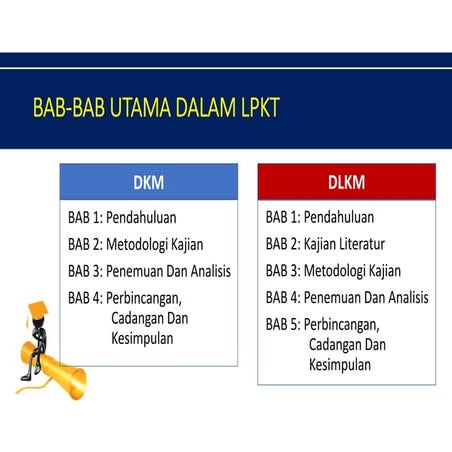 BAB-BAB UTAMA DALAM LPKT

DKM

BAB 1: Pendahuluan

BAB 2: Metodologi Kajian

BAB 3: Penemuan Dan Analisis

BAB 4: Perbincangan, Cadangan Dan Kesimpulan

DLKM

BAB 1: Pendahuluan

BAB 2: Kajian Literatur

BAB 3: Metodologi Kajian

BAB 4: Penemuan Dan Analisis

BAB 5: Perbincangan, Cadangan Dan Kesimpulan